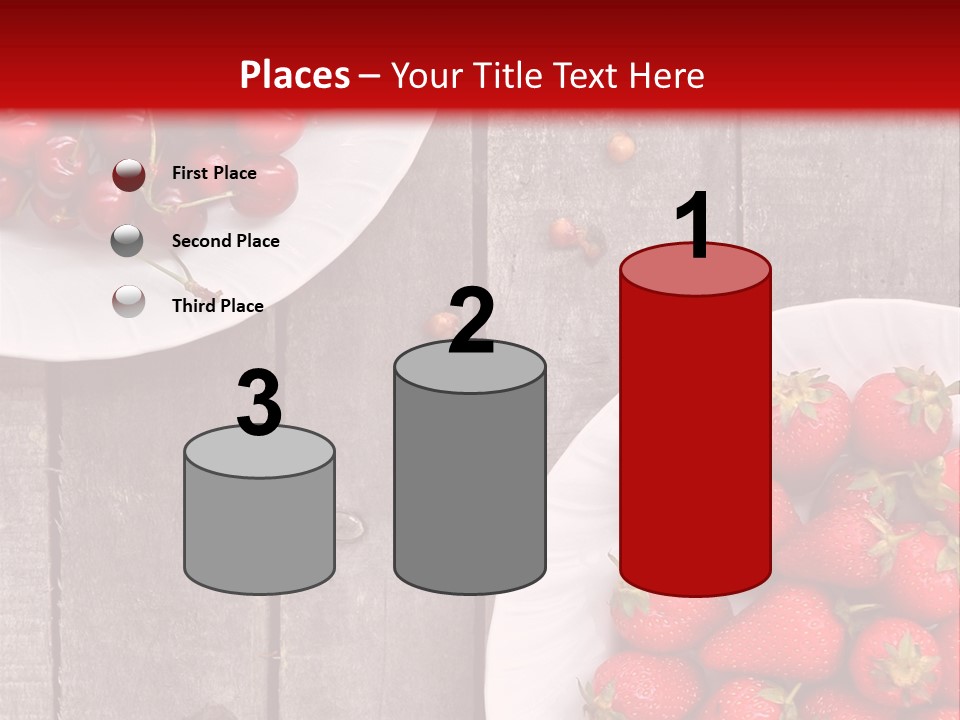 Places – Your Title Text Here

First Place

Second Place

Third Place

3

2

1